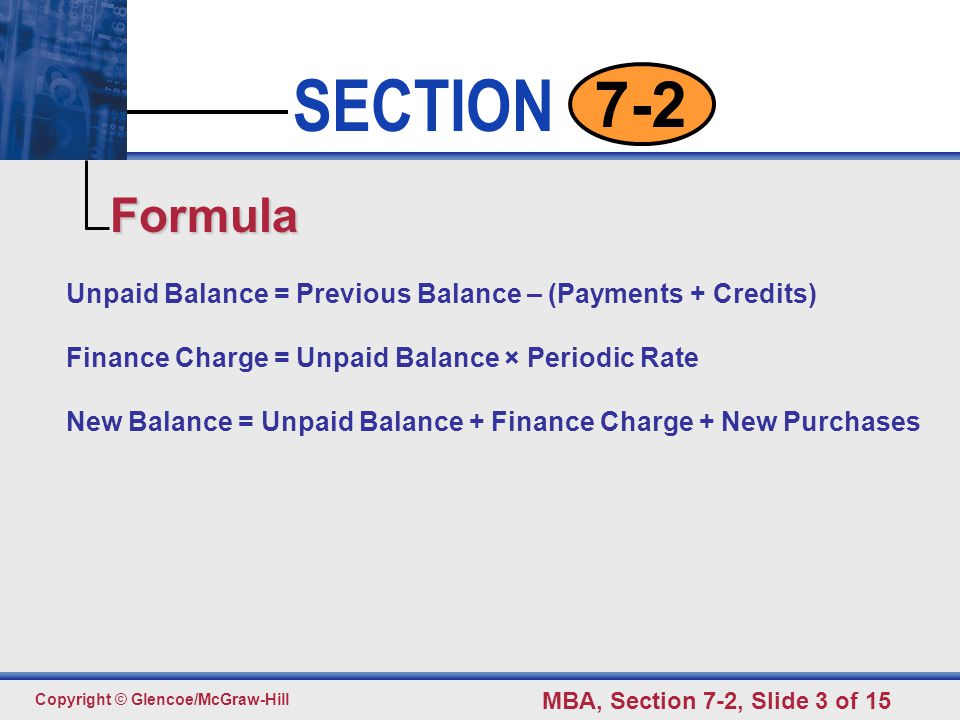 SECTION 7-2

Formula

Unpaid Balance = Previous Balance – (Payments + Credits)

Finance Charge = Unpaid Balance × Periodic Rate

New Balance = Unpaid Balance + Finance Charge + New Purchases

Copyright © Glencoe/McGraw-Hill

MBA, Section 7-2, Slide 3 of 15